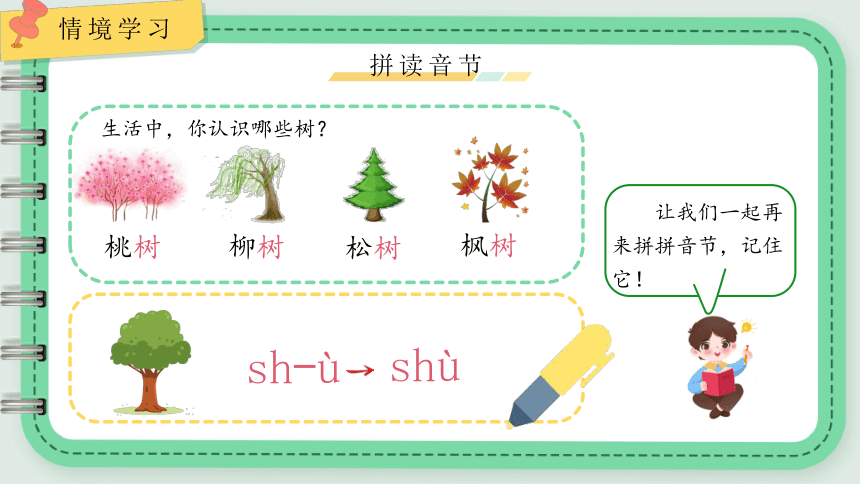 情境学习

拼读音节

生活中，你认识哪些树？

桃树 柳树 松树 枫树

sh-ù→ shù

让我们一起再来拼拼音节，记住它！